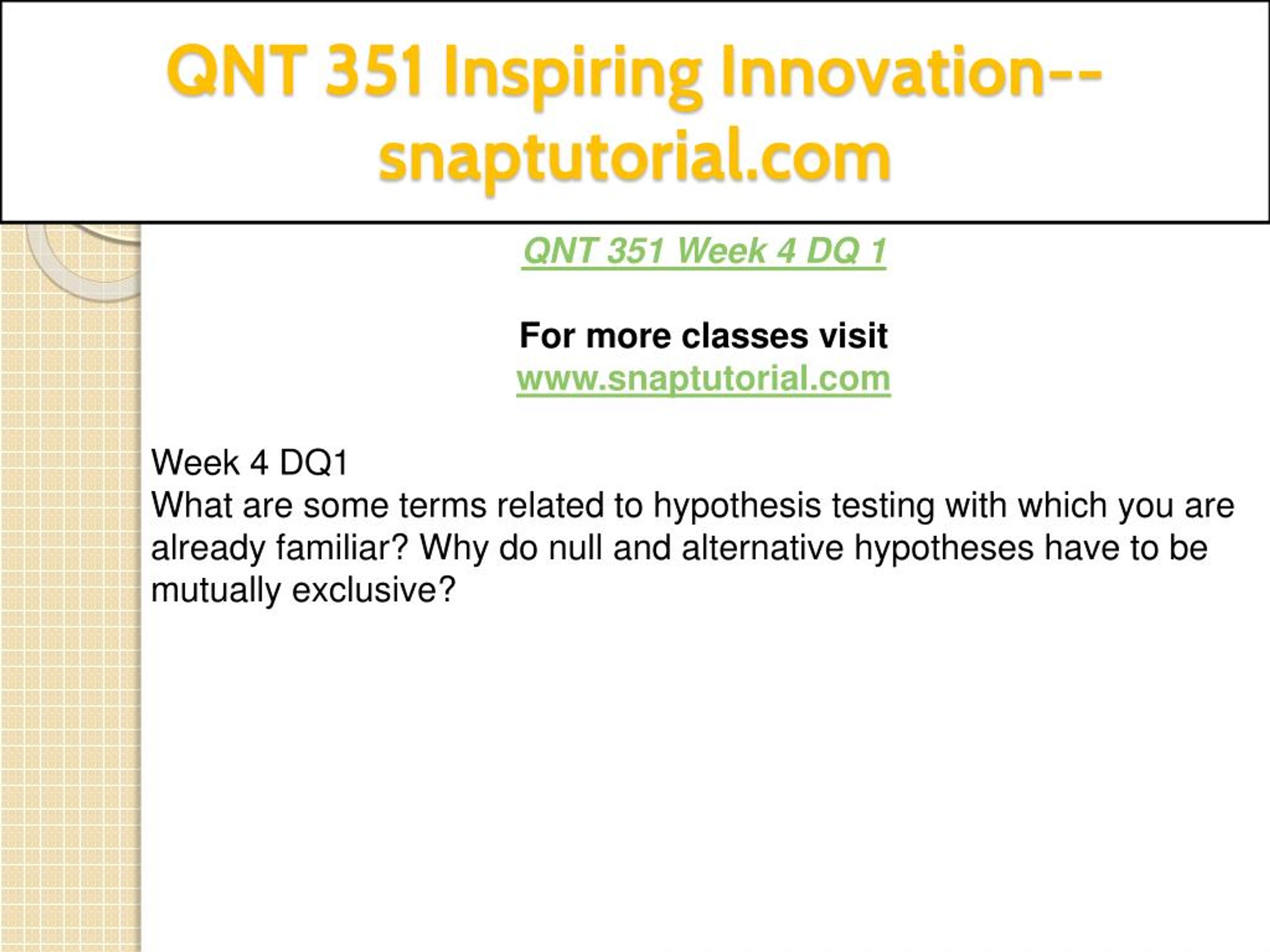 QNT 351 Inspiring Innovation--snaptutorial.com

QNT 351 Week 4 DQ 1

For more classes visit
www.snaptutorial.com

Week 4 DQ1
What are some terms related to hypothesis testing with which you are already familiar? Why do null and alternative hypotheses have to be mutually exclusive?